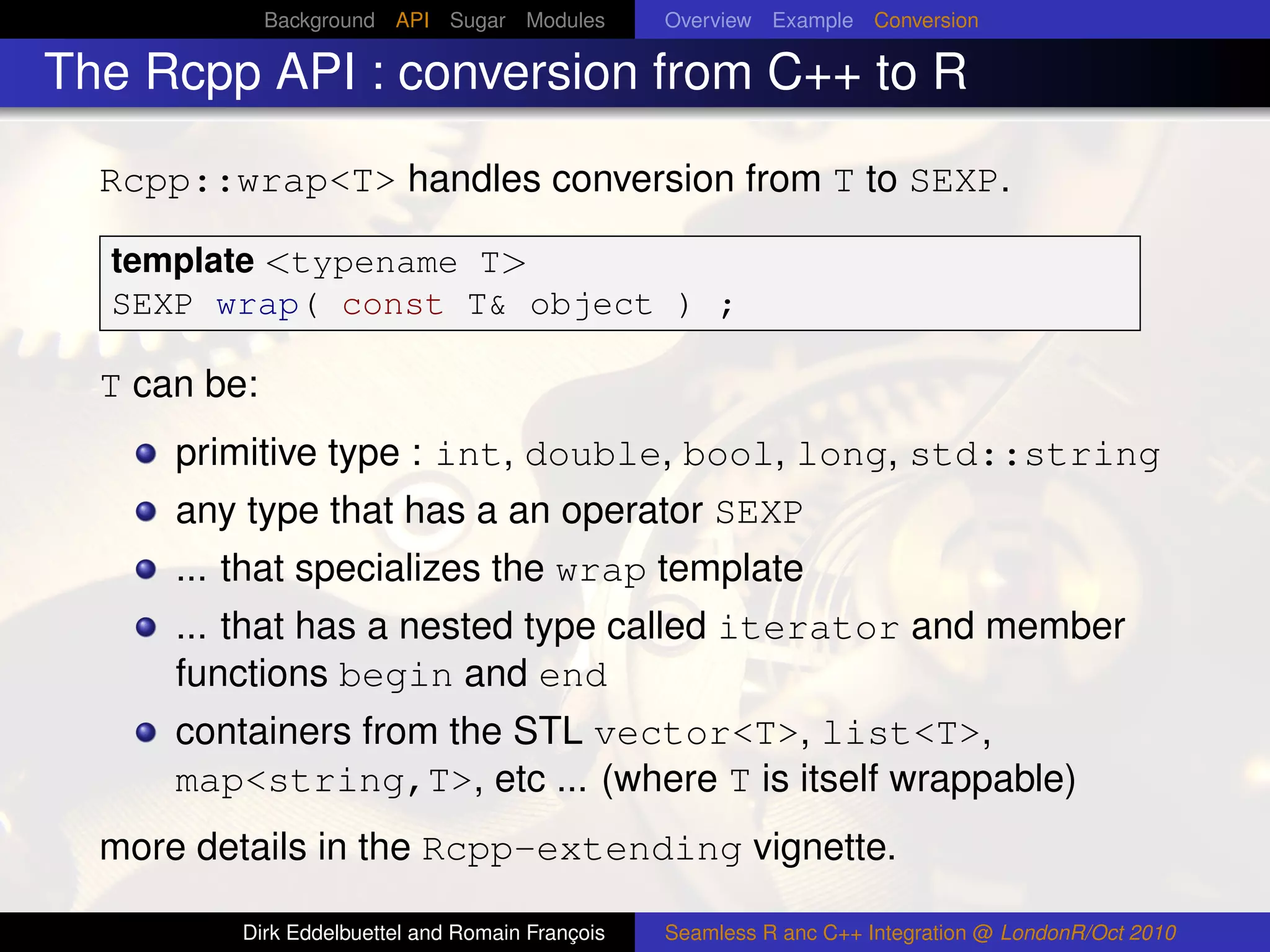 Background API Sugar Modules Overview Example Conversion

The Rcpp API : conversion from C++ to R

Rcpp::wrap<T> handles conversion from T to SEXP.

template <typename T>
SEXP wrap( const T& object ) ;

T can be:

- primitive type : int, double, bool, long, std::string
- any type that has a an operator SEXP
- ... that specializes the wrap template
- ... that has a nested type called iterator and member functions begin and end
- containers from the STL vector<T>, list<T>, map<string,T>, etc ... (where T is itself wrappable)

more details in the Rcpp-extending vignette.

Dirk Eddelbuettel and Romain François Seamless R anc C++ Integration @ LondonR/Oct 2010